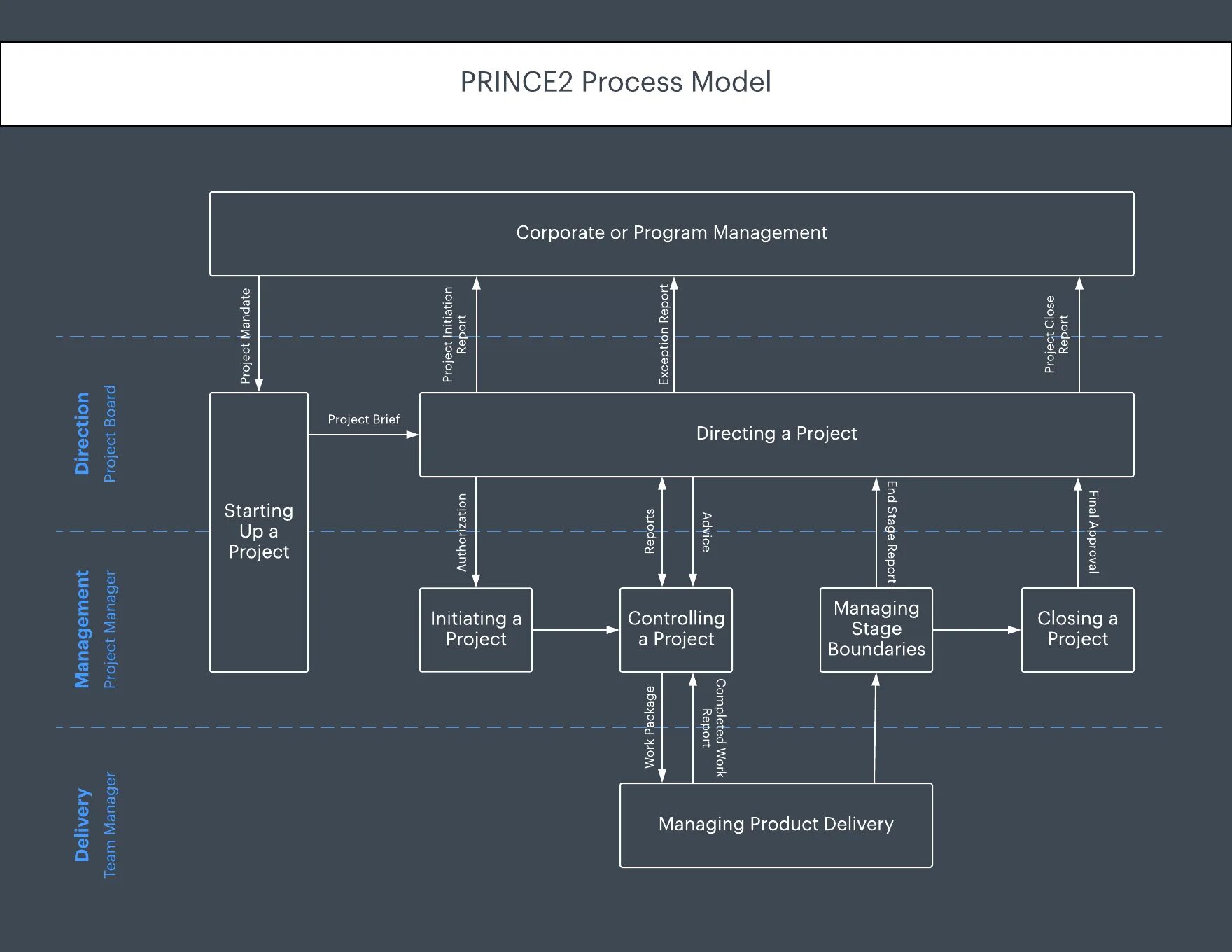 PRINCE2 Process Model

Corporate or Program Management

Project Mandate

Project Initiation Report

Exception Report

Project Close Report

Direction
Project Board

Starting Up a Project

Project Brief

Directing a Project

Authorization

Reports

Advice

End Stage Report

Final Approval

Management
Project Manager

Initiating a Project

Controlling a Project

Managing Stage Boundaries

Closing a Project

Work Package

Completed Work Report

Delivery
Team Manager

Managing Product Delivery